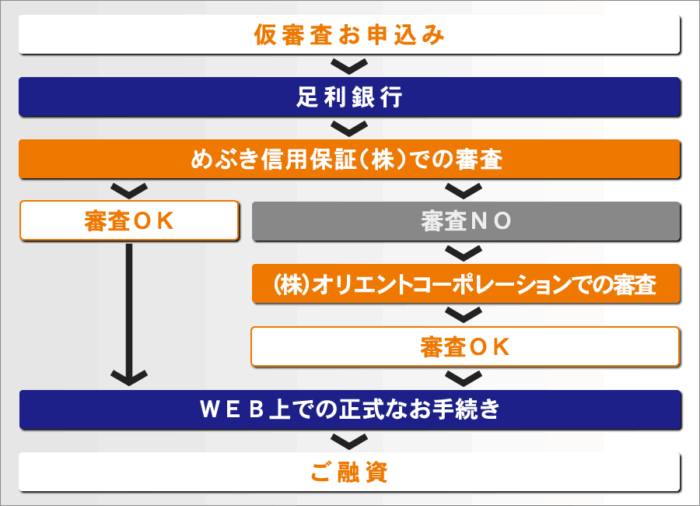 仮審査お申込み

足利銀行

めぶき信用保証(株)での審査

審査ＯＫ

審査ＮＯ

(株)オリエントコーポレーションでの審査

審査ＯＫ

ＷＥＢ上での正式なお手続き

ご融資